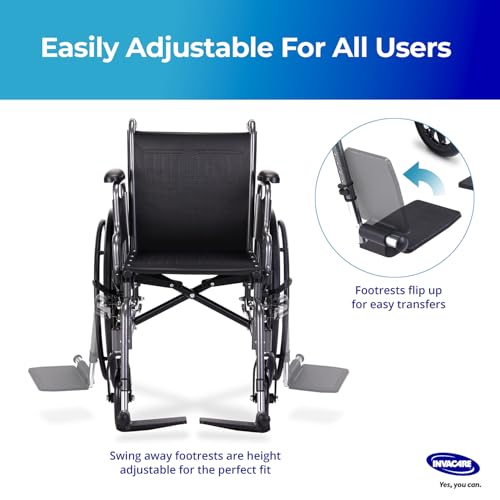 Easily Adjustable For All Users

Footrests flip up for easy transfers

Swing away footrests are height adjustable for the perfect fit

INVACARE

Yes, you can.